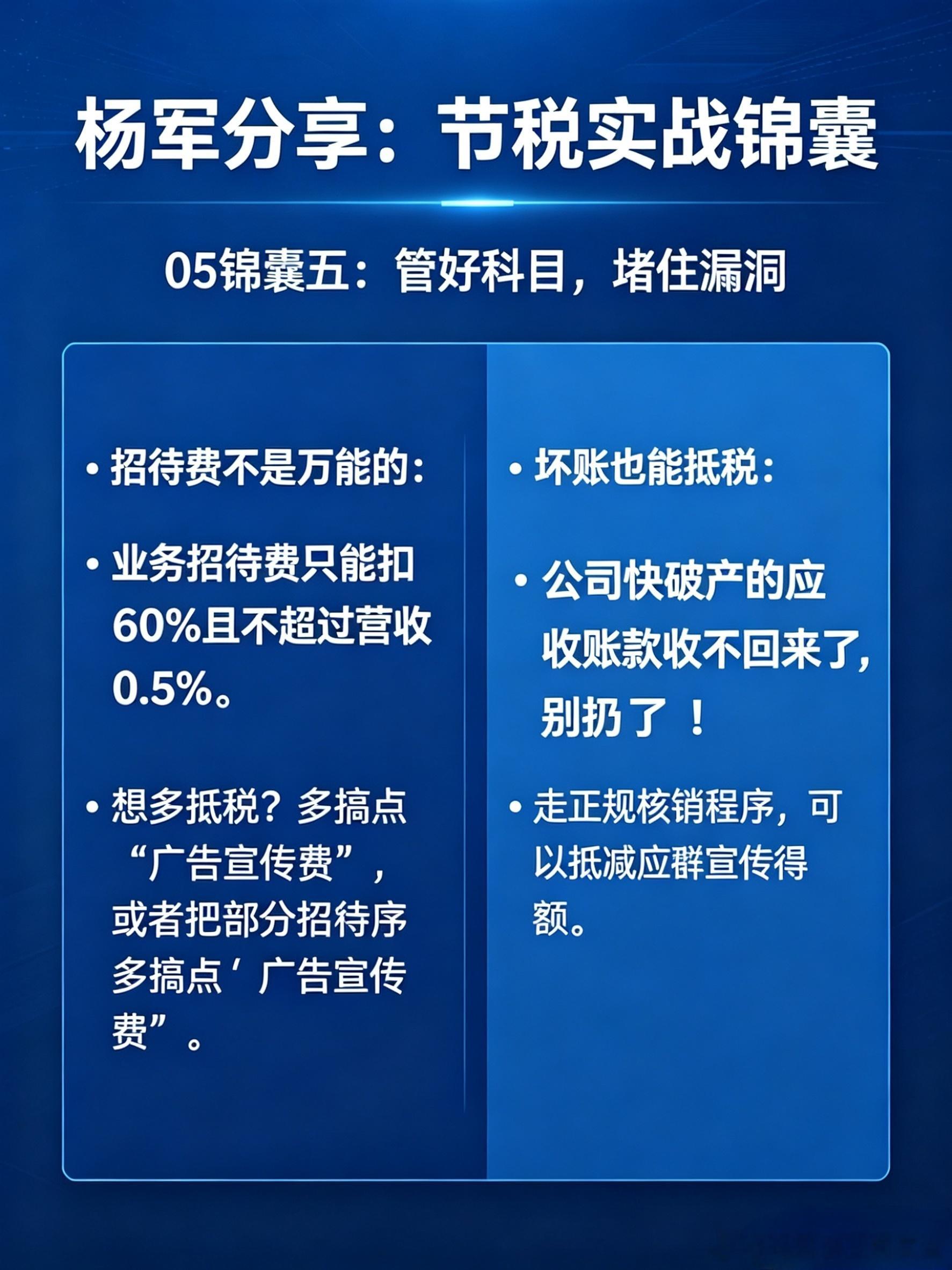 杨军分享：节税实战锦囊

05锦囊五：管好科目，堵住漏洞

• 招待费不是万能的：

• 业务招待费只能扣60%且不超过营收0.5%。

• 想多抵税？多搞点“广告宣传费”，或者把部分招待序多搞点‘广告宣传费”。

• 坏账也能抵税：

• 公司快破产的应收账款收不回来了，别扔了！

• 走正规核销程序，可以抵减应群宣传得额。